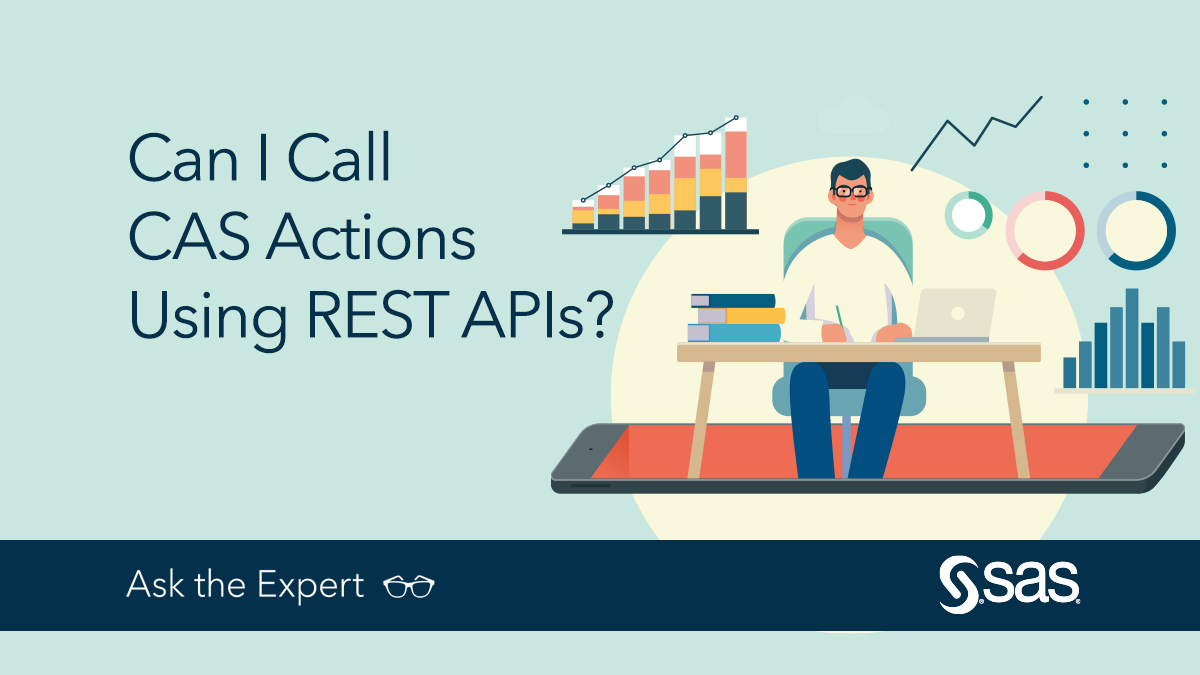 Can I Call CAS Actions Using REST APIs?

Ask the Expert

sas